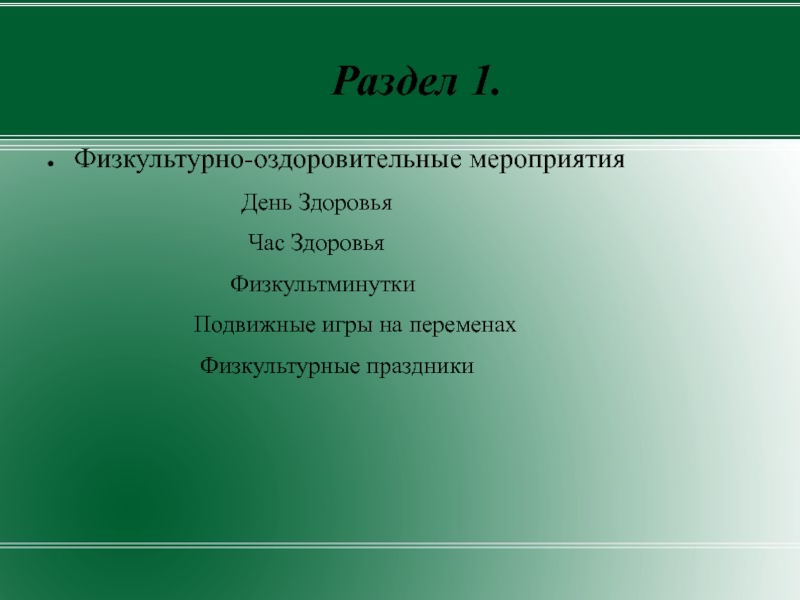 Раздел 1.

● Физкультурно-оздоровительные мероприятия

День Здоровья

Час Здоровья

Физкультминутки

Подвижные игры на переменах

Физкультурные праздники